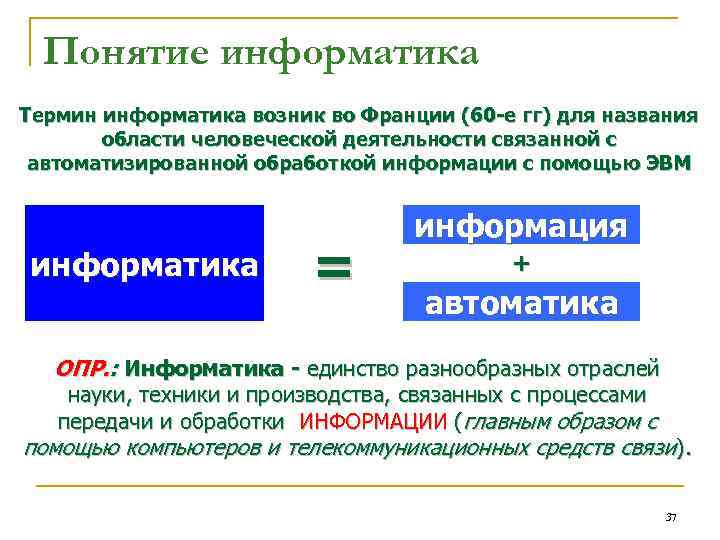 Понятие информатика

Термин информатика возник во Франции (60-е гг) для названия области человеческой деятельности связанной с автоматизированной обработкой информации с помощью ЭВМ

информатика = информация + автоматика

ОПР.: Информатика - единство разнообразных отраслей науки, техники и производства, связанных с процессами передачи и обработки ИНФОРМАЦИИ (главным образом с помощью компьютеров и телекоммуникационных средств связи).

37